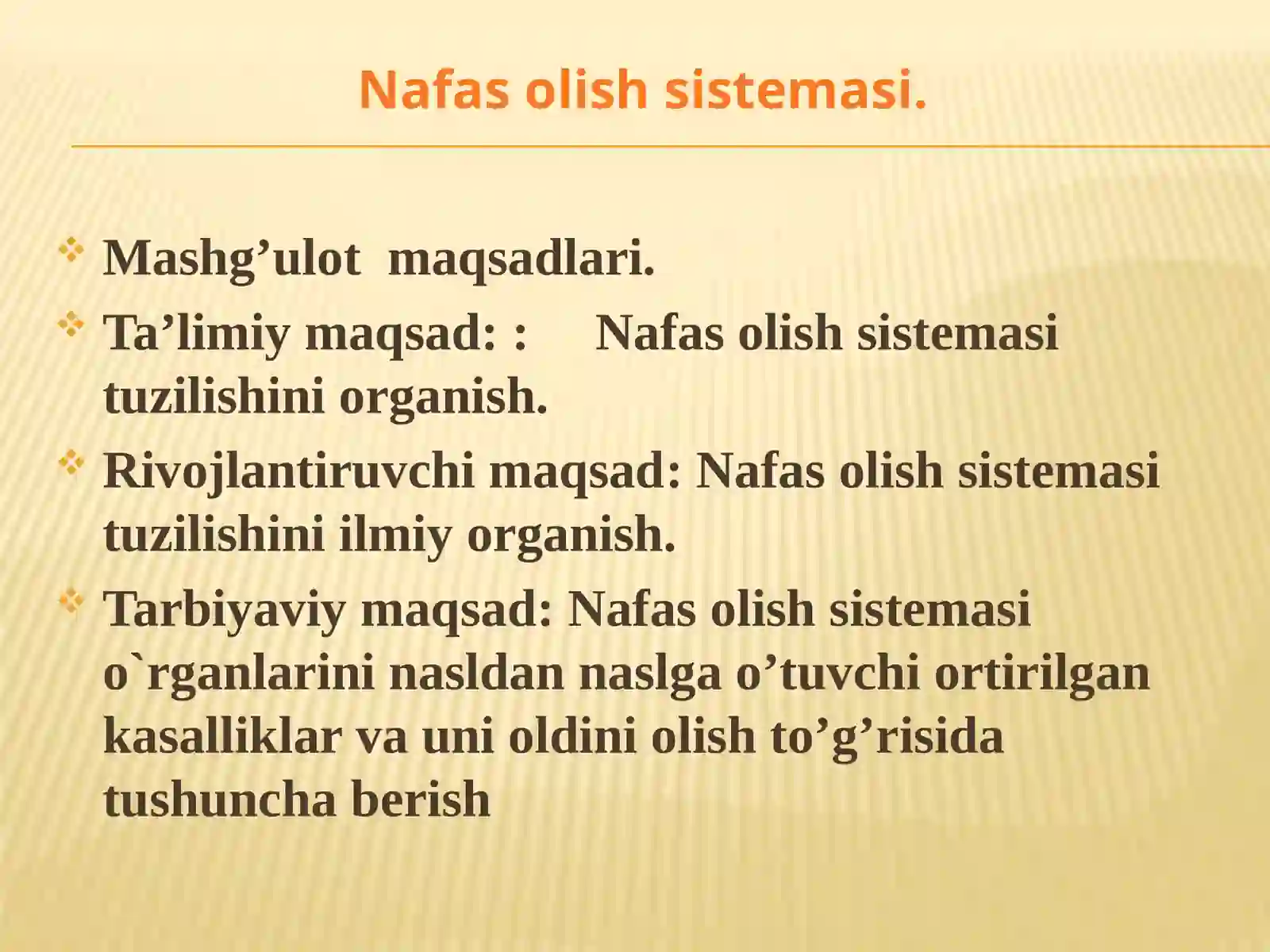 Nafas olish sistemasi.

Mashg’ulot maqsadlari.

Ta’limiy maqsad: : Nafas olish sistemasi tuzilishini organish.

Rivojlantiruvchi maqsad: Nafas olish sistemasi tuzilishini ilmiy organish.

Tarbiyaviy maqsad: Nafas olish sistemasi o`rganlarini nasldan naslga o’tuvchi ortirilgan kasalliklar va uni oldini olish to’g’risida tushuncha berish